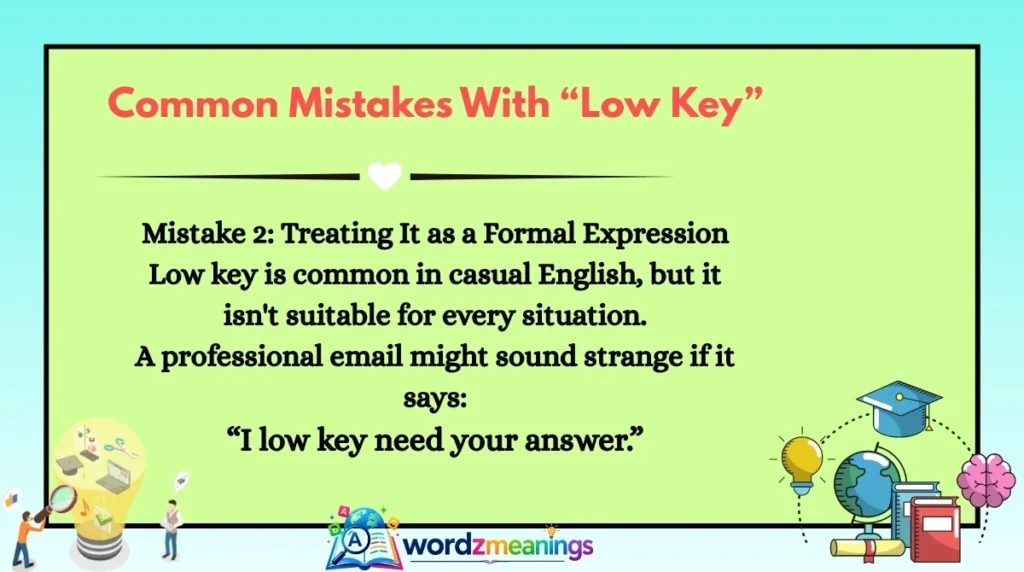 Common Mistakes With “Low Key”

Mistake 2: Treating It as a Formal Expression
Low key is common in casual English, but it isn't suitable for every situation.
A professional email might sound strange if it says:
“I low key need your answer.”

wordzmeanings